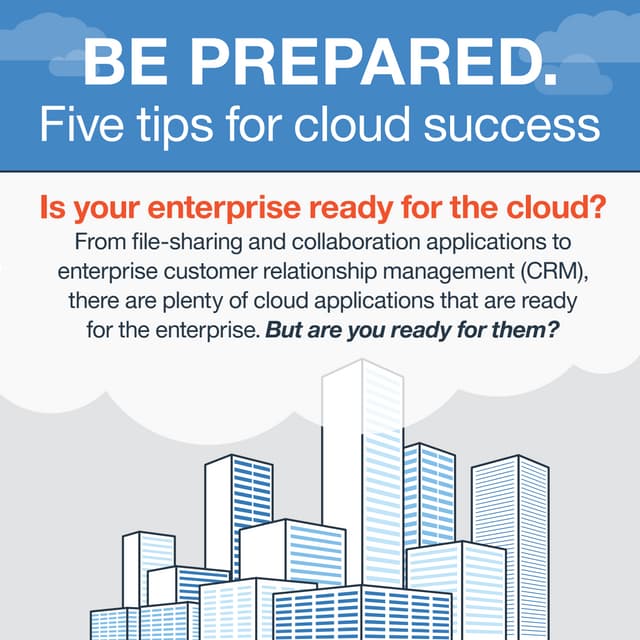 BE PREPARED.
Five tips for cloud success

Is your enterprise ready for the cloud?
From file-sharing and collaboration applications to enterprise customer relationship management (CRM), there are plenty of cloud applications that are ready for the enterprise. But are you ready for them?